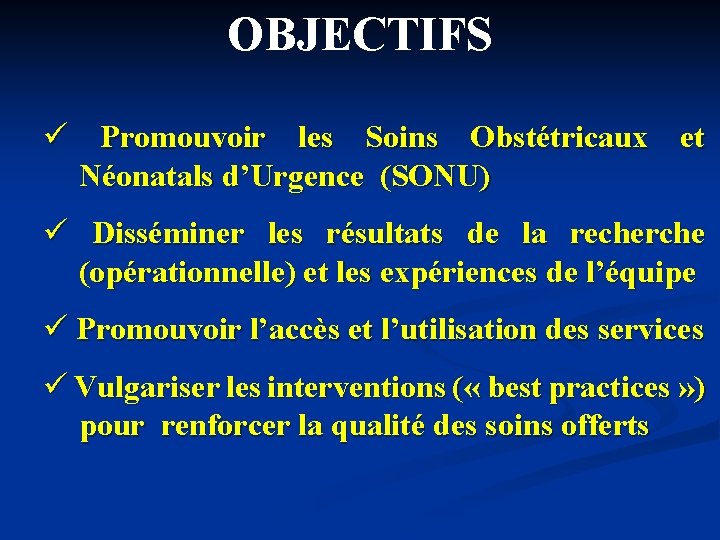 OBJECTIFS

✓ Promouvoir les Soins Obstétricaux et Néonatals d’Urgence (SONU)

✓ Disséminer les résultats de la recherche (opérationnelle) et les expériences de l’équipe

✓ Promouvoir l’accès et l’utilisation des services

✓ Vulgariser les interventions (« best practices ») pour renforcer la qualité des soins offerts